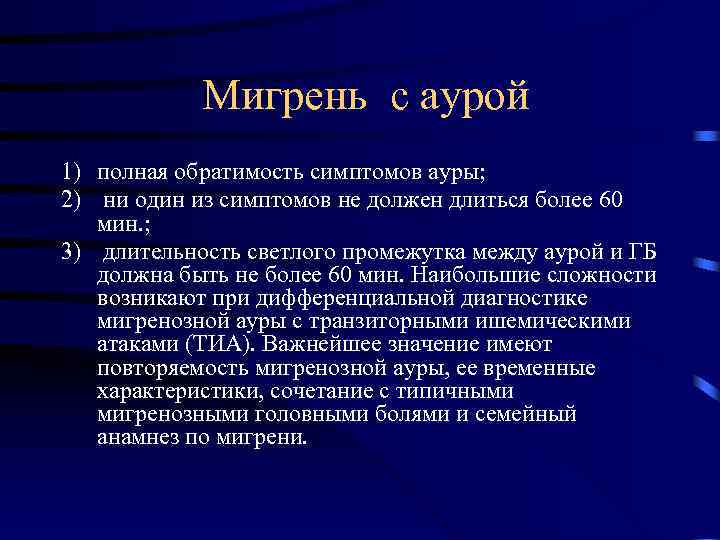 Мигрень с аурой

1) полная обратимость симптомов ауры;

2) ни один из симптомов не должен длиться более 60 мин.;

3) длительность светлого промежутка между аурой и ГБ должна быть не более 60 мин. Наибольшие сложности возникают при дифференциальной диагностике мигренозной ауры с транзиторными ишемическими атаками (ТИА). Важнейшее значение имеют повторяемость мигренозной ауры, ее временные характеристики, сочетание с типичными мигренозными головными болями и семейный анамнез по мигрени.